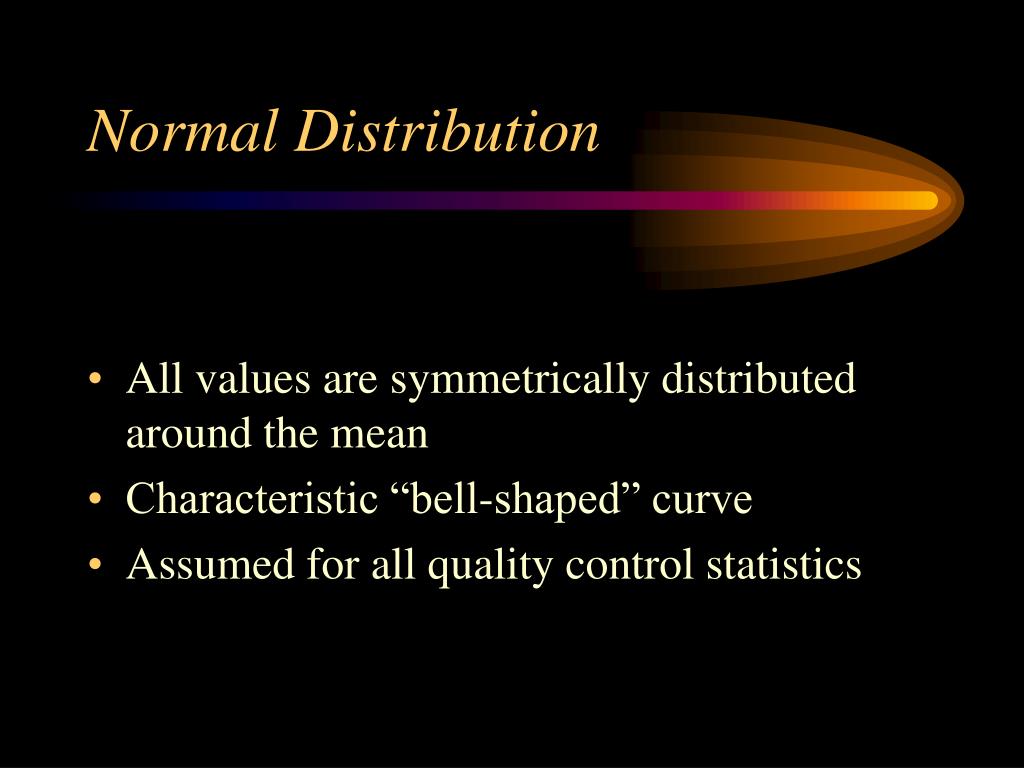 Normal Distribution

• All values are symmetrically distributed around the mean
• Characteristic “bell-shaped” curve
• Assumed for all quality control statistics